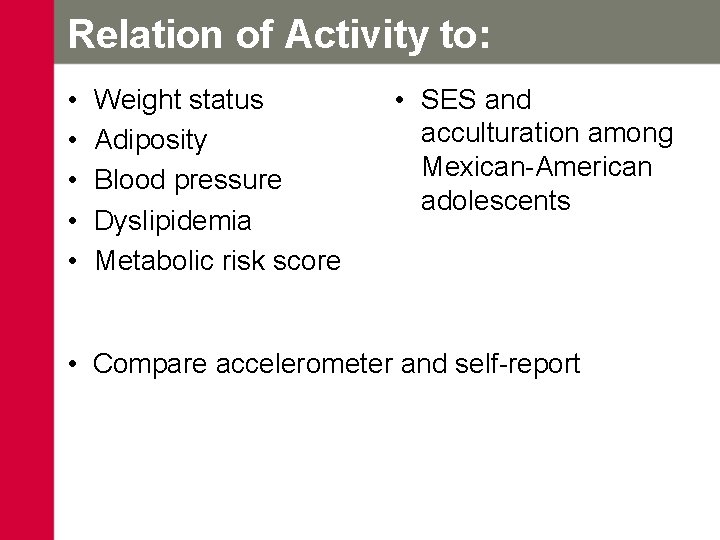 Relation of Activity to:

• Weight status
• Adiposity
• Blood pressure
• Dyslipidemia
• Metabolic risk score

• SES and acculturation among Mexican-American adolescents

• Compare accelerometer and self-report